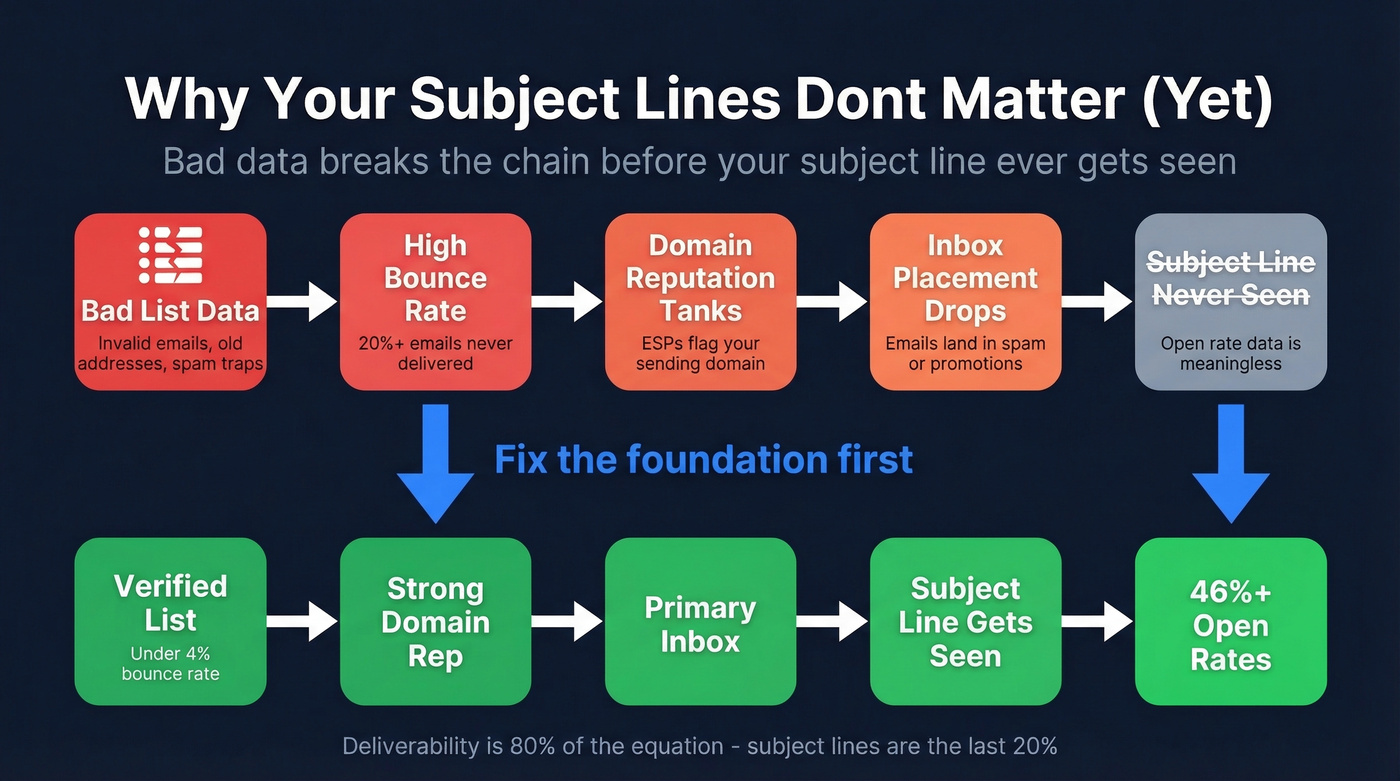 Why Your Subject Lines Dont Matter (Yet)

Bad data breaks the chain before your subject line ever gets seen

Bad List Data
Invalid emails, old addresses, spam traps

High Bounce Rate
20%+ emails never delivered

Domain Reputation Tanks
ESPs flag your sending domain

Inbox Placement Drops
Emails land in spam or promotions

Subject Line Never Seen
Open rate data is meaningless

Fix the foundation first

Verified List
Under 4% bounce rate

Strong Domain Rep

Primary Inbox

Subject Line Gets Seen

46%+ Open Rates

Deliverability is 80% of the equation - subject lines are the last 20%